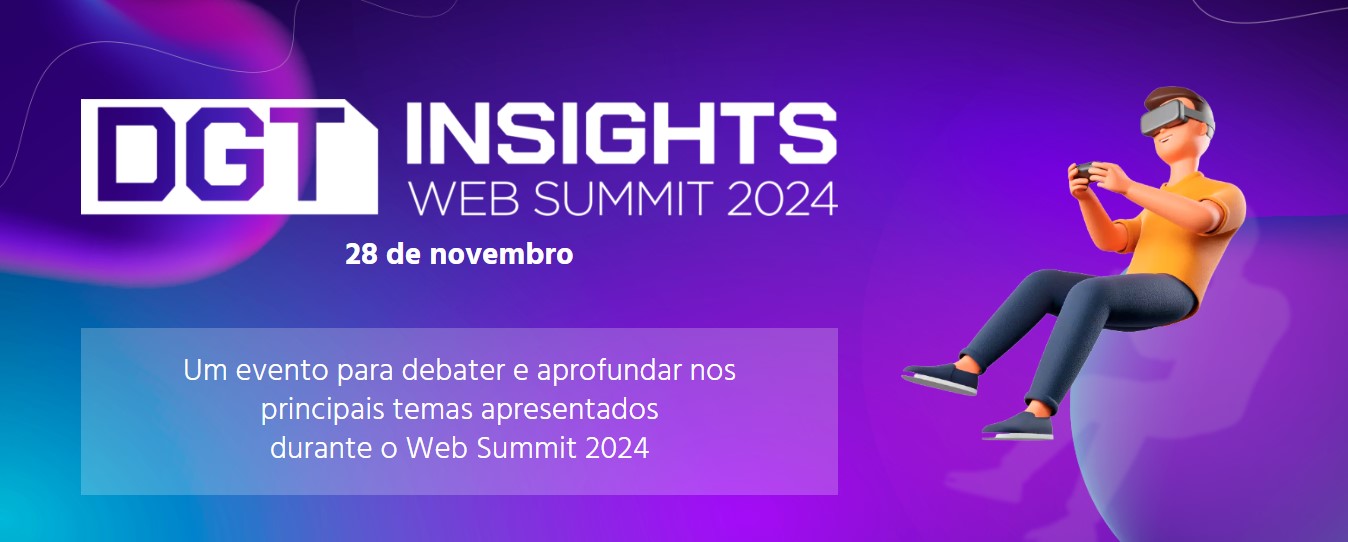 DGT INSIGHTS
WEB SUMMIT 2024

28 de novembro

Um evento para debater e aprofundar nos principais temas apresentados durante o Web Summit 2024